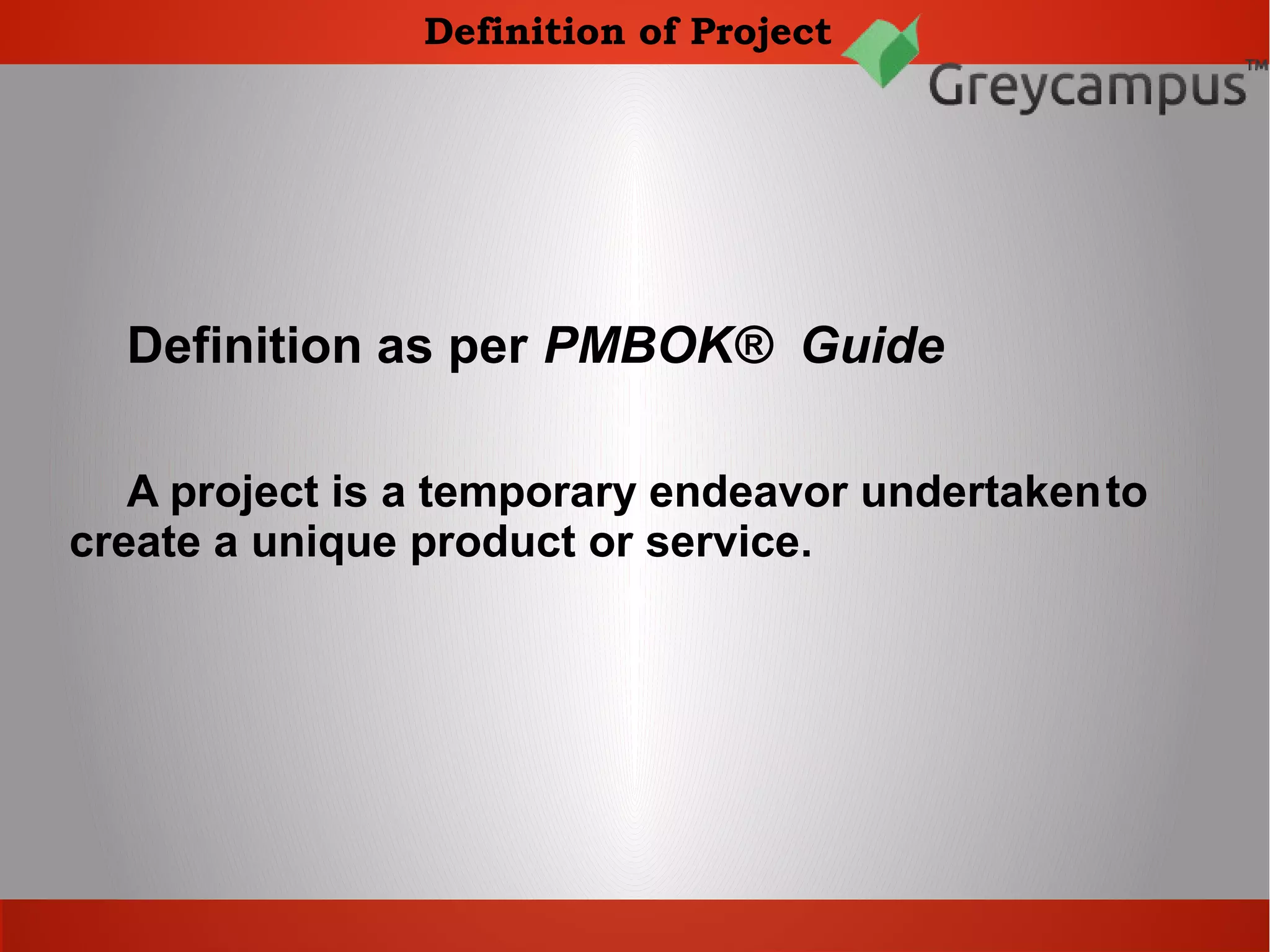 Definition of Project

Greycampus™

Definition as per PMBOK® Guide

A project is a temporary endeavor undertaken to create a unique product or service.